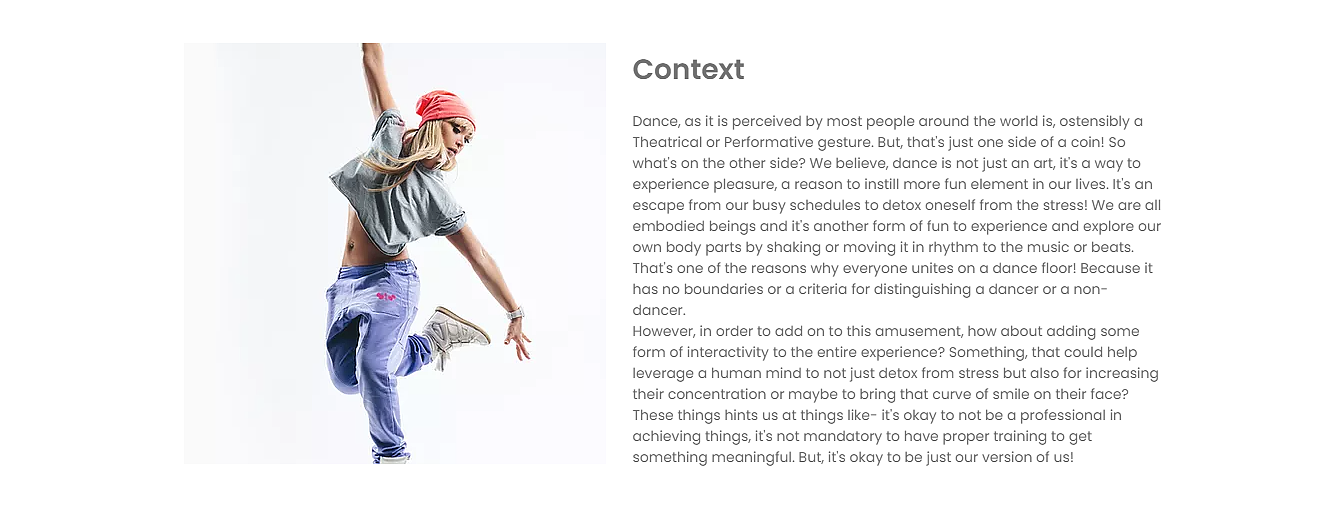 Context

Dance, as it is perceived by most people around the world is, ostensibly a Theatrical or Performative gesture. But, that's just one side of a coin! So what's on the other side? We believe, dance is not just an art, it's a way to experience pleasure, a reason to instill more fun element in our lives. It's an escape from our busy schedules to detox oneself from the stress! We are all embodied beings and it's another form of fun to experience and explore our own body parts by shaking or moving it in rhythm to the music or beats. That's one of the reasons why everyone unites on a dance floor! Because it has no boundaries or a criteria for distinguishing a dancer or a non-dancer.
However, in order to add on to this amusement, how about adding some form of interactivity to the entire experience? Something, that could help leverage a human mind to not just detox from stress but also for increasing their concentration or maybe to bring that curve of smile on their face? These things hints us at things like- it's okay to not be a professional in achieving things, it's not mandatory to have proper training to get something meaningful. But, it's okay to be just our version of us!